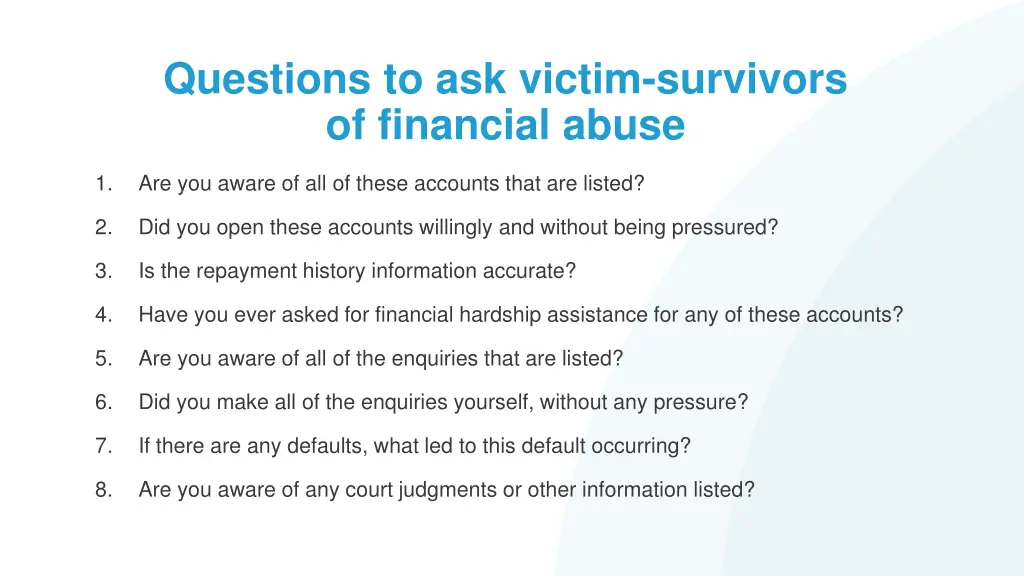 Questions to ask victim-survivors of financial abuse

1. Are you aware of all of these accounts that are listed?

2. Did you open these accounts willingly and without being pressured?

3. Is the repayment history information accurate?

4. Have you ever asked for financial hardship assistance for any of these accounts?

5. Are you aware of all of the enquiries that are listed?

6. Did you make all of the enquiries yourself, without any pressure?

7. If there are any defaults, what led to this default occurring?

8. Are you aware of any court judgments or other information listed?